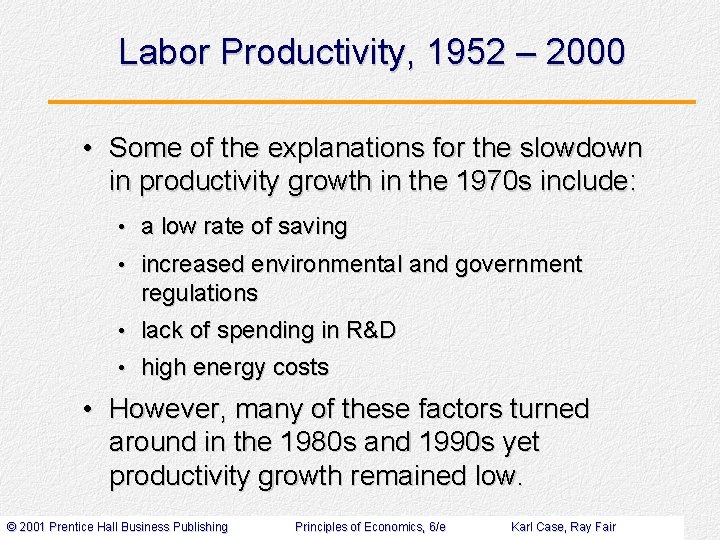 Labor Productivity, 1952 – 2000

• Some of the explanations for the slowdown in productivity growth in the 1970s include:

• a low rate of saving

• increased environmental and government regulations

• lack of spending in R&D

• high energy costs

• However, many of these factors turned around in the 1980s and 1990s yet productivity growth remained low.

© 2001 Prentice Hall Business Publishing Principles of Economics, 6/e Karl Case, Ray Fair